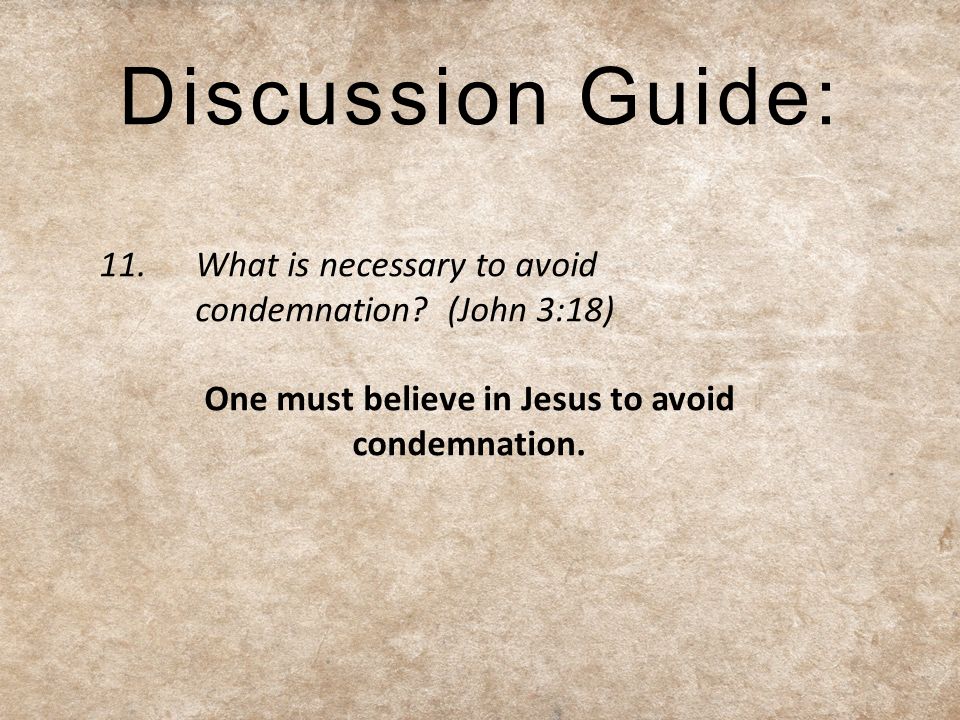 Discussion Guide:

11. What is necessary to avoid condemnation? (John 3:18)

One must believe in Jesus to avoid condemnation.